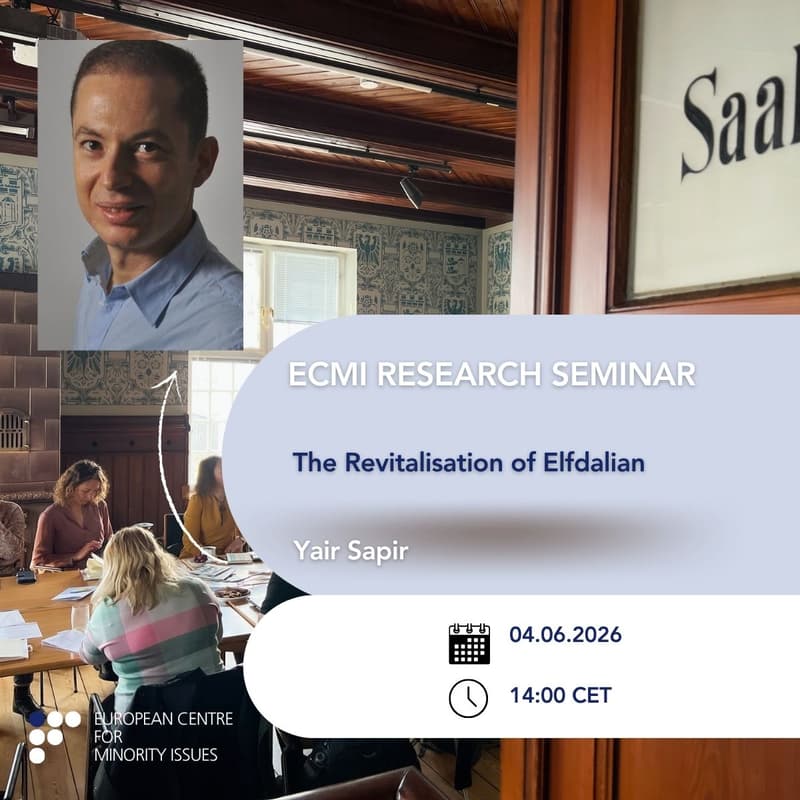 Saal

ECMI RESEARCH SEMINAR

The Revitalisation of Elfdalian

Yair Sapir

04.06.2026

14:00 CET

EUROPEAN CENTRE FOR MINORITY ISSUES